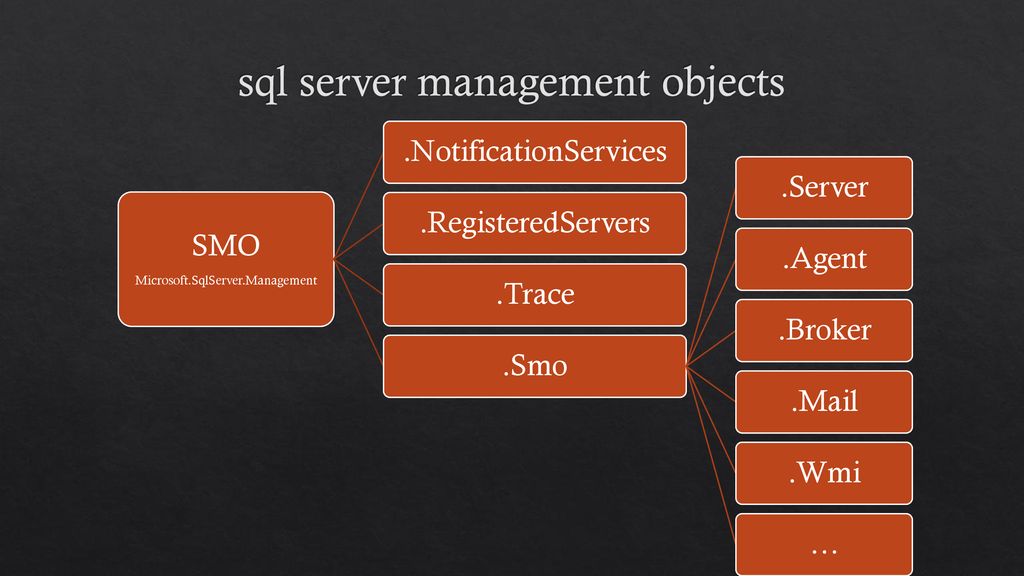 sql server management objects

SMO
Microsoft.SqlServer.Management

.NotificationServices

.RegisteredServers

.Trace

.Smo

.Server

.Agent

.Broker

.Mail

.Wmi

…